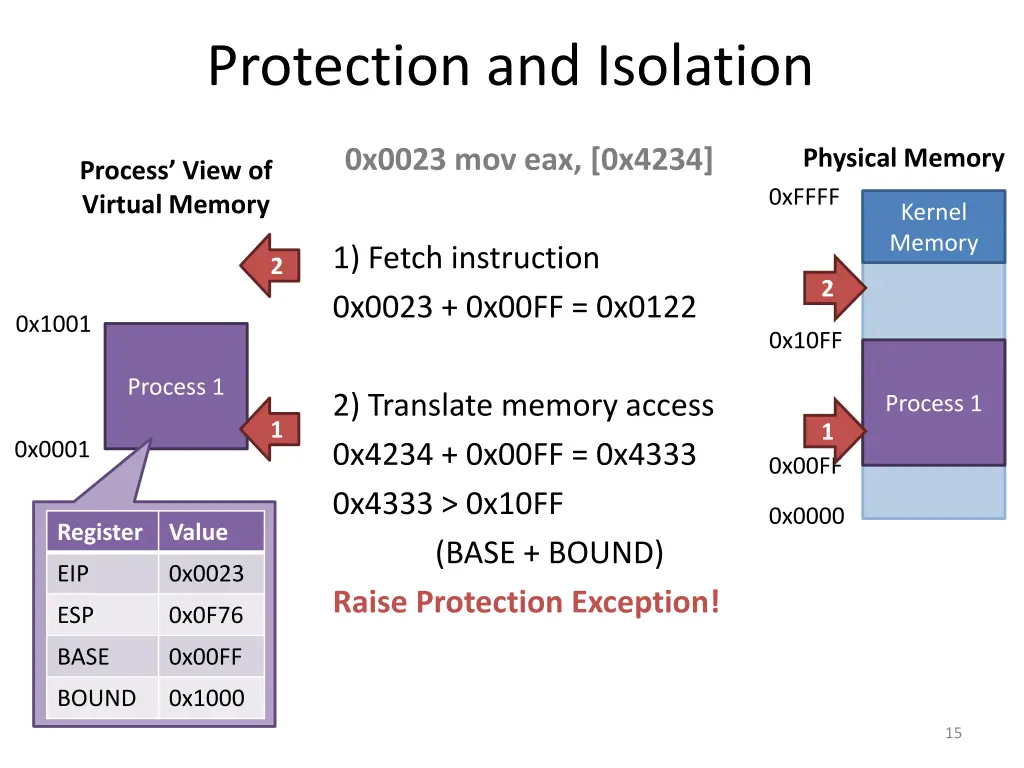 Protection and Isolation

Process' View of Virtual Memory

2

0x1001

Process 1

1

0x0001

| Register | Value |
|---|---|
| EIP | 0x0023 |
| ESP | 0x0F76 |
| BASE | 0x00FF |
| BOUND | 0x1000 |

0x0023 mov eax, [0x4234]

1) Fetch instruction
0x0023 + 0x00FF = 0x0122

2) Translate memory access
0x4234 + 0x00FF = 0x4333
0x4333 > 0x10FF
(BASE + BOUND)
Raise Protection Exception!

Physical Memory

0xFFFF

Kernel Memory

2

0x10FF

Process 1

1

0x00FF

0x0000

15